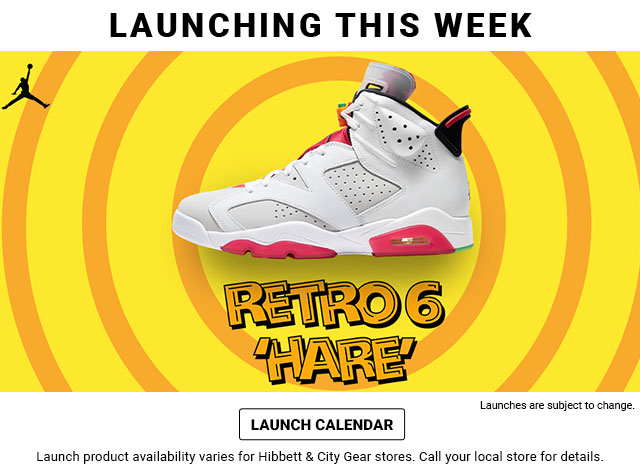 LAUNCHING THIS WEEK

RETRO 6 'HARE'

Launches are subject to change.

LAUNCH CALENDAR

Launch product availability varies for Hibbett & City Gear stores. Call your local store for details.